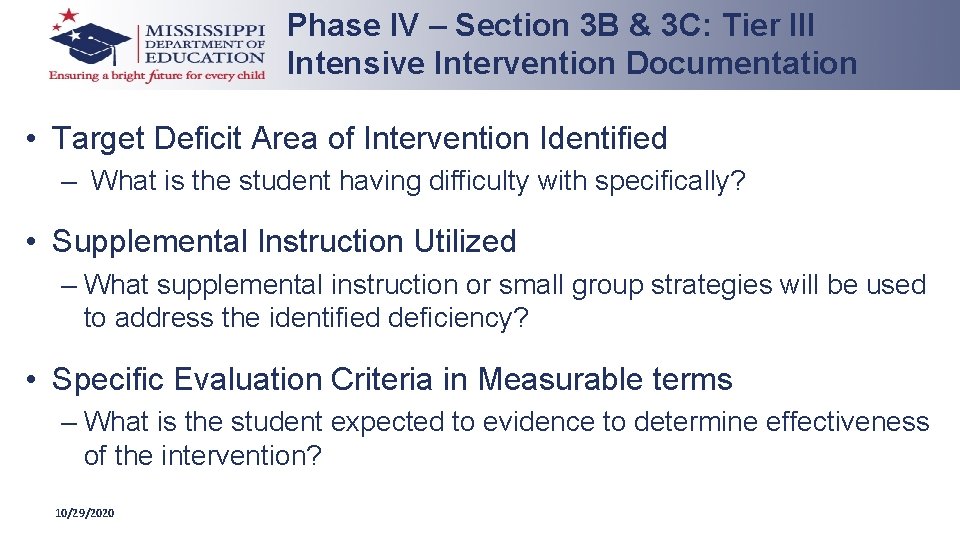 MISSISSIPPI DEPARTMENT OF EDUCATION
Ensuring a bright future for every child

Phase IV – Section 3B & 3C: Tier III Intensive Intervention Documentation

• Target Deficit Area of Intervention Identified
– What is the student having difficulty with specifically?

• Supplemental Instruction Utilized
– What supplemental instruction or small group strategies will be used to address the identified deficiency?

• Specific Evaluation Criteria in Measurable terms
– What is the student expected to evidence to determine effectiveness of the intervention?

10/29/2020